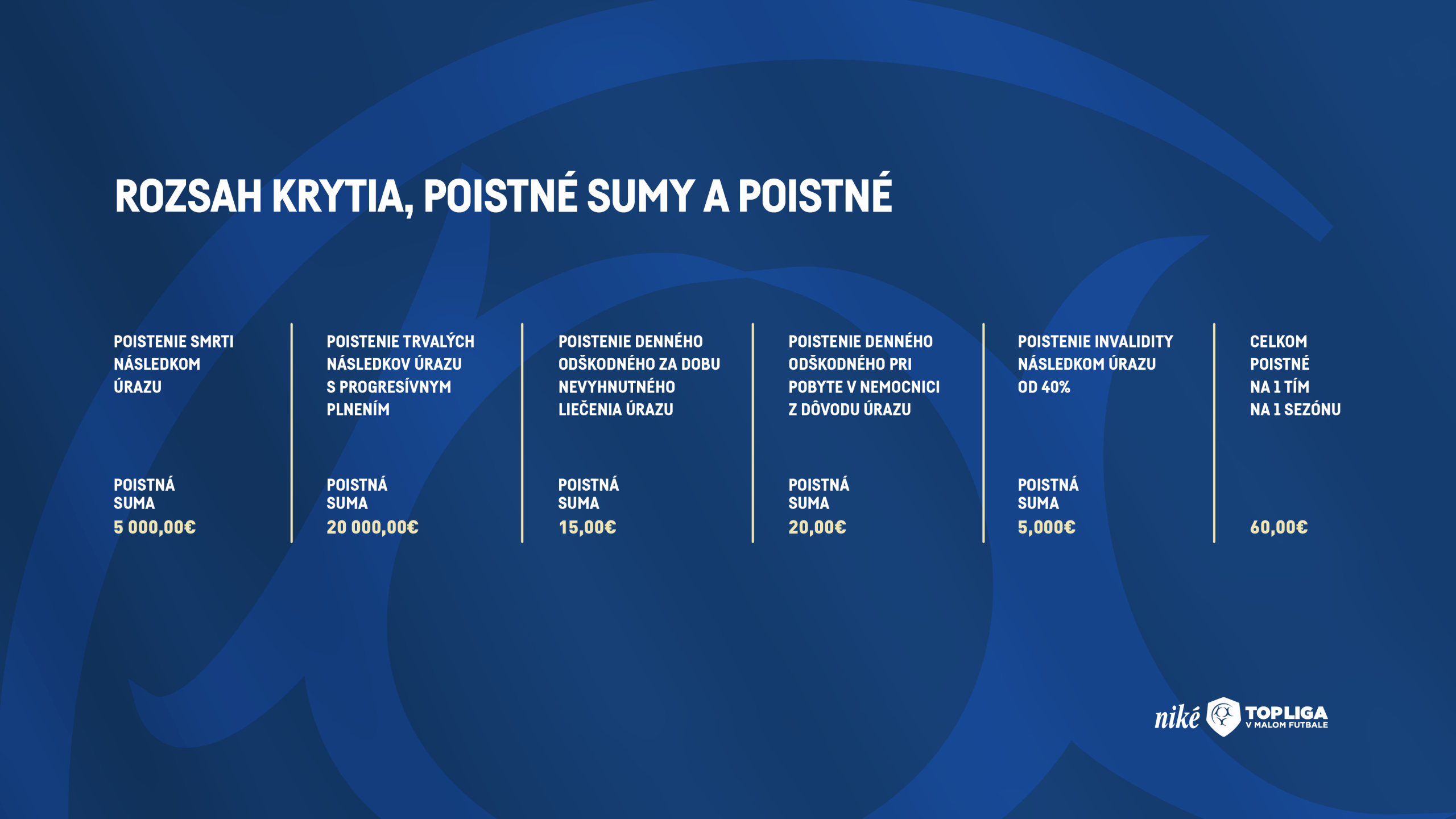 ROZSAH KRYTIA, POISTNÉ SUMY A POISTNÉ

POISTENIE SMRTI NÁSLEDKOM ÚRAZU

POISTNÁ SUMA
5 000,00€

POISTENIE TRVALÝCH NÁSLEDKOV ÚRAZU S PROGRESÍVNYM PLNENÍM

POISTNÁ SUMA
20 000,00€

POISTENIE DENNÉHO ODŠKODNÉHO ZA DOBU NEVYHNUTNÉHO LIEČENIA ÚRAZU

POISTNÁ SUMA
15,00€

POISTENIE DENNÉHO ODŠKODNÉHO PRI POBYTE V NEMOCNICI Z DÔVODU ÚRAZU

POISTNÁ SUMA
20,00€

POISTENIE INVALIDITY NÁSLEDKOM ÚRAZU OD 40%

POISTNÁ SUMA
5,000€

CELKOM POISTNÉ NA 1 TÍM NA 1 SEZÓNU

60,00€

niké TOPLIGA V MALOM FUTBALE